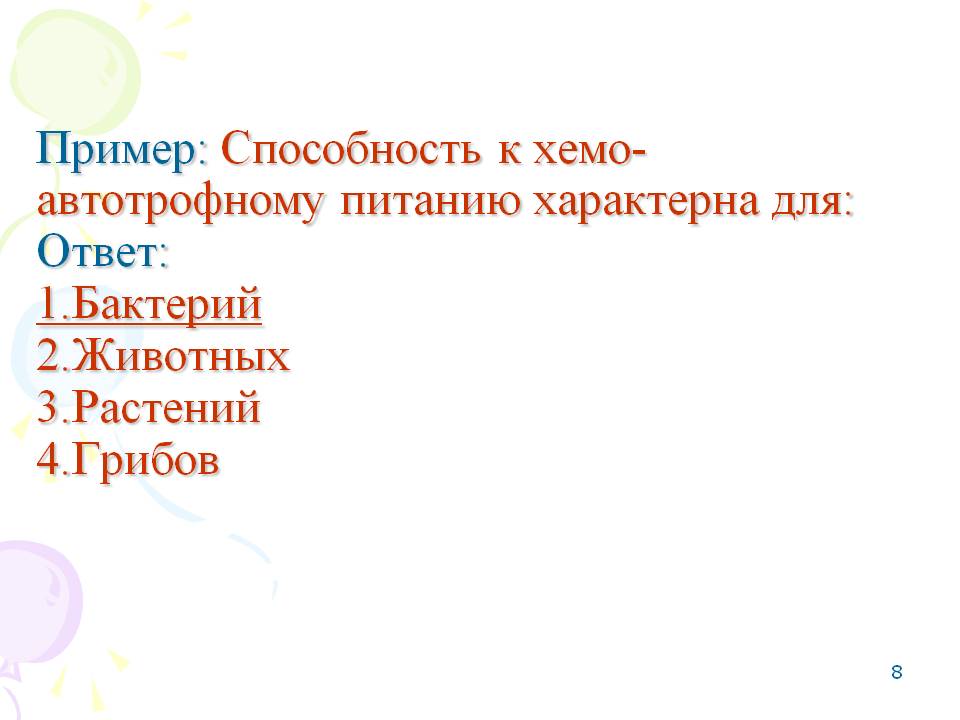 Пример: Способность к хемоавтотрофному питанию характерна для:
Ответ:
1.Бактерий
2.Животных
3.Растений
4.Грибов

8